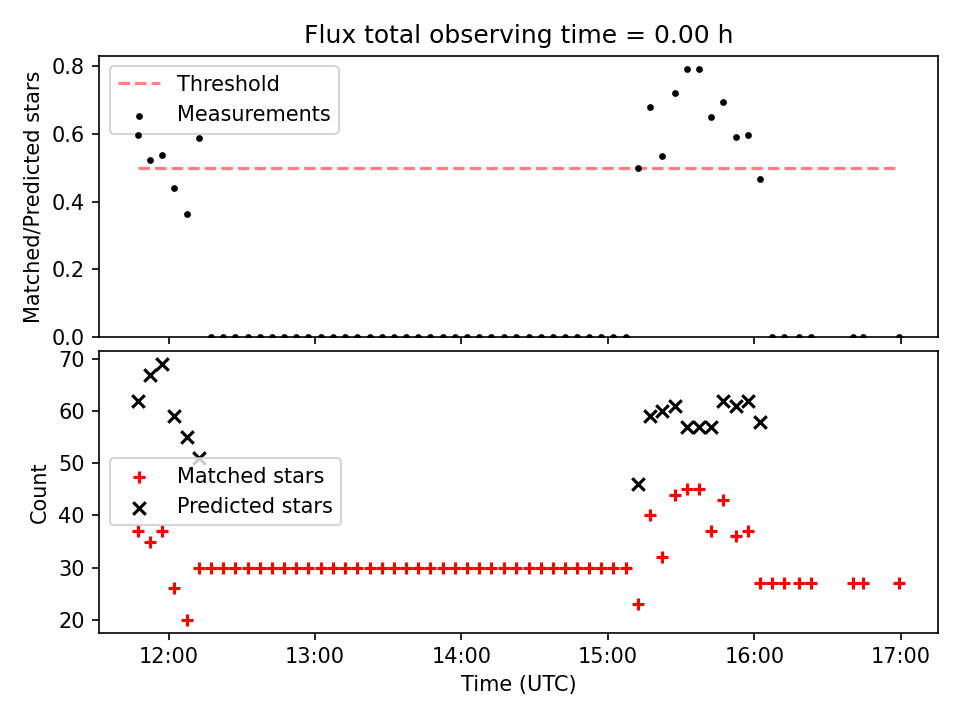 Flux total observing time = 0.00 h

Matched/Predicted stars

0.8
0.6
0.4
0.2
0.0

Threshold
Measurements

Count

70
60
50
40
30
20

Matched stars
Predicted stars

12:00
13:00
14:00
15:00
16:00
17:00

Time (UTC)